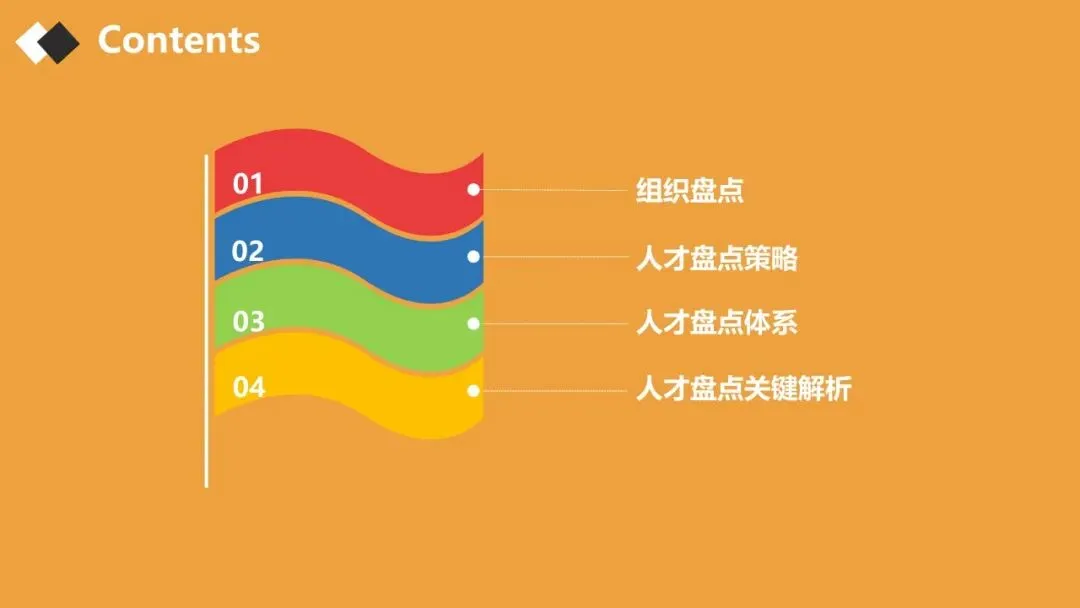 Contents

01
组织盘点

02
人才盘点策略

03
人才盘点体系

04
人才盘点关键解析